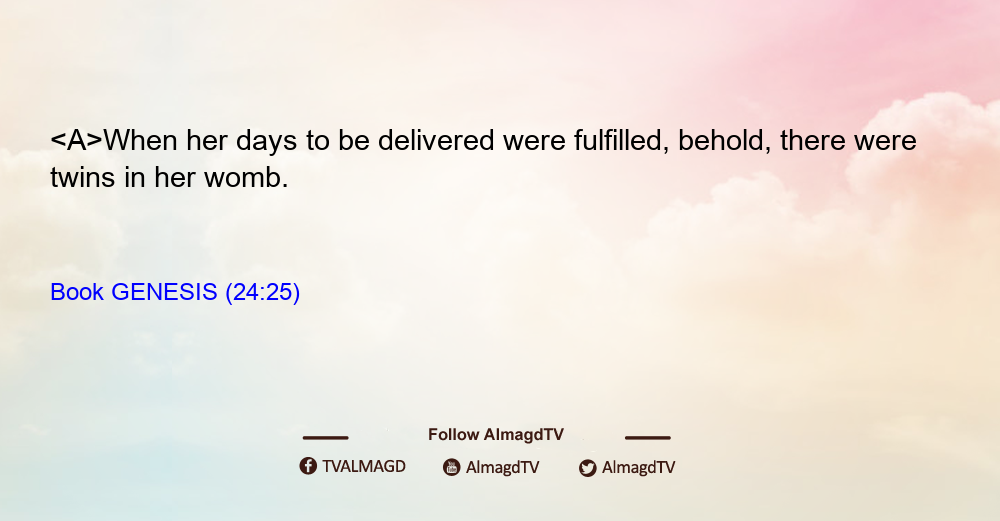 <A>When her days to be delivered were fulfilled, behold, there were twins in her womb.

Book GENESIS (24:25)

Follow AlmagdTV

TVALMAGD AlmagdTV AlmagdTV